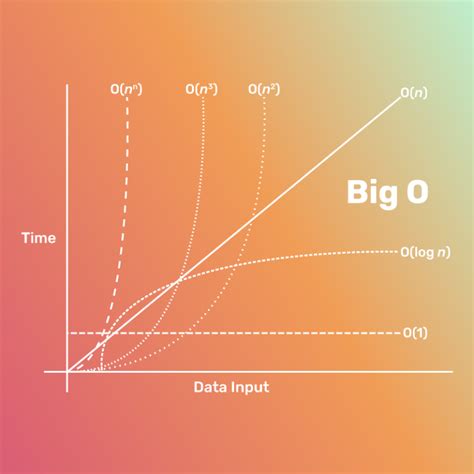 $O(n^n)$ $O(n^3)$ $O(n^2)$ $O(n)$

Big O

Time

$O(\log n)$

$O(1)$

Data Input